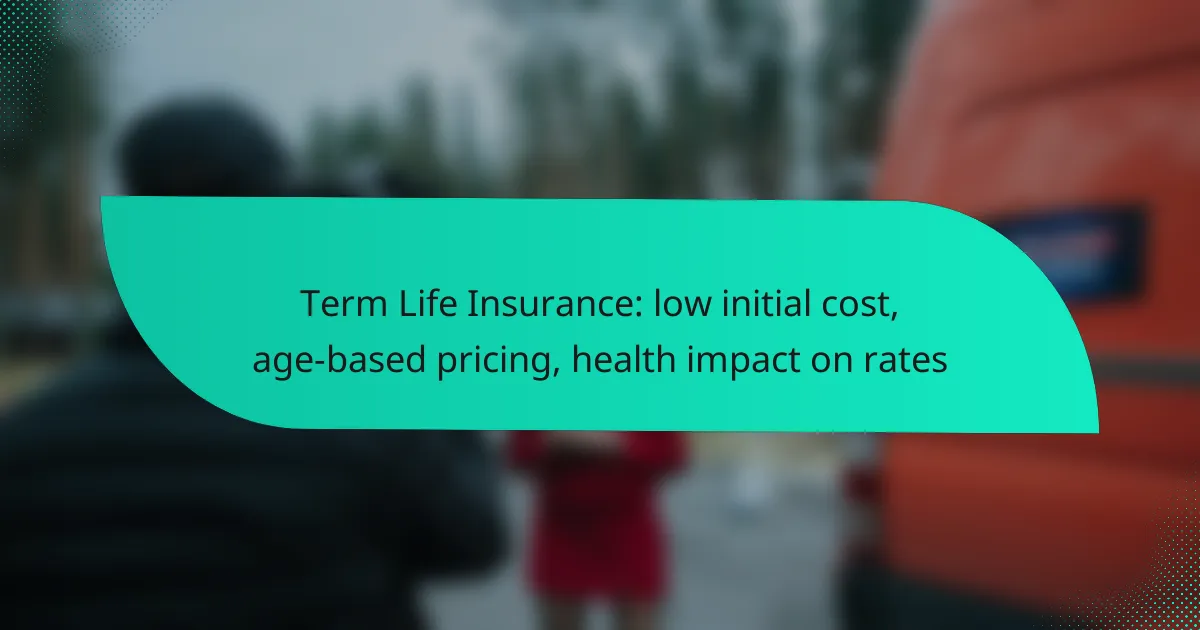 Term Life Insurance: low initial cost, age-based pricing, health impact on rates